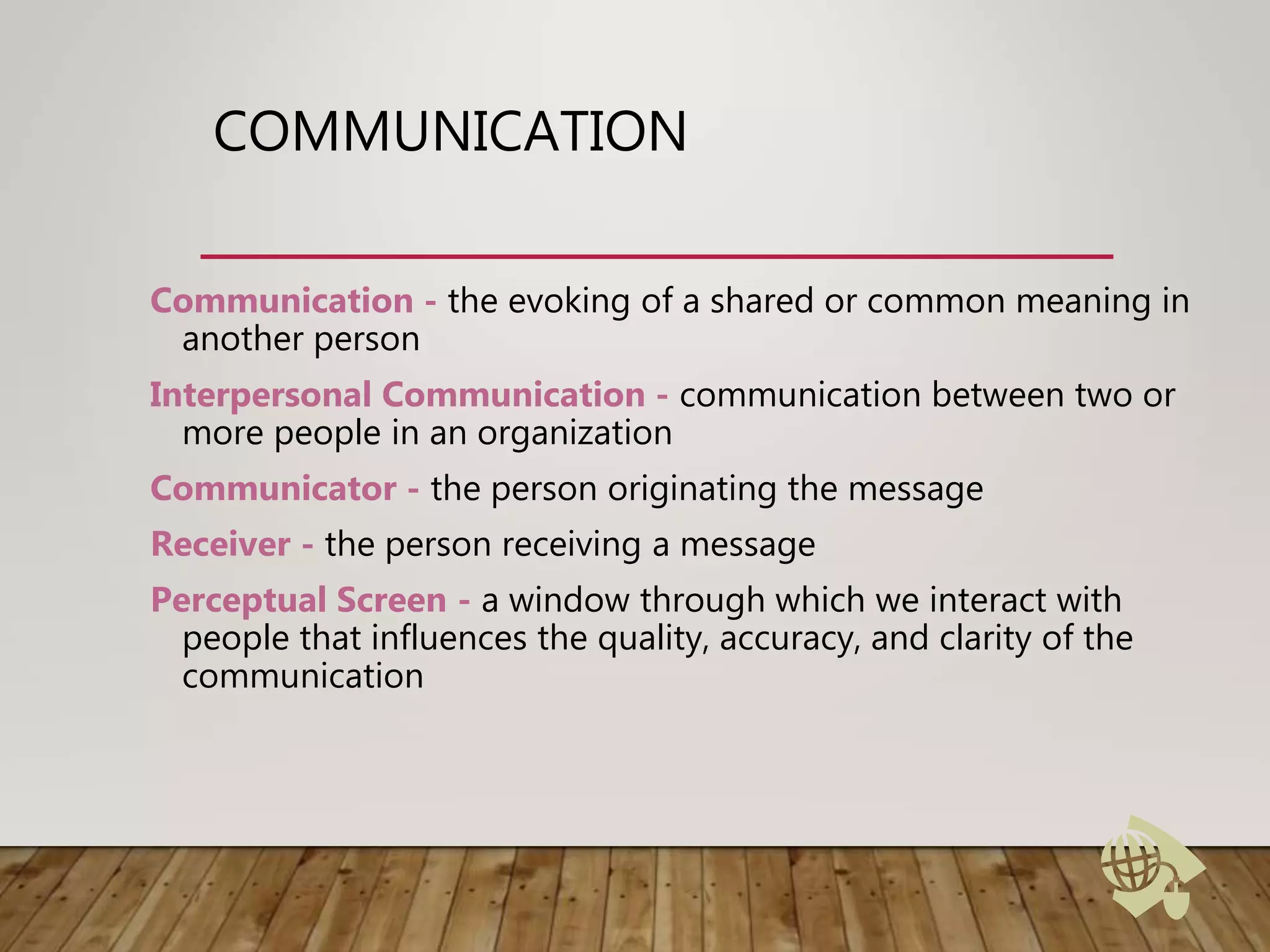 COMMUNICATION

Communication - the evoking of a shared or common meaning in another person

Interpersonal Communication - communication between two or more people in an organization

Communicator - the person originating the message

Receiver - the person receiving a message

Perceptual Screen - a window through which we interact with people that influences the quality, accuracy, and clarity of the communication